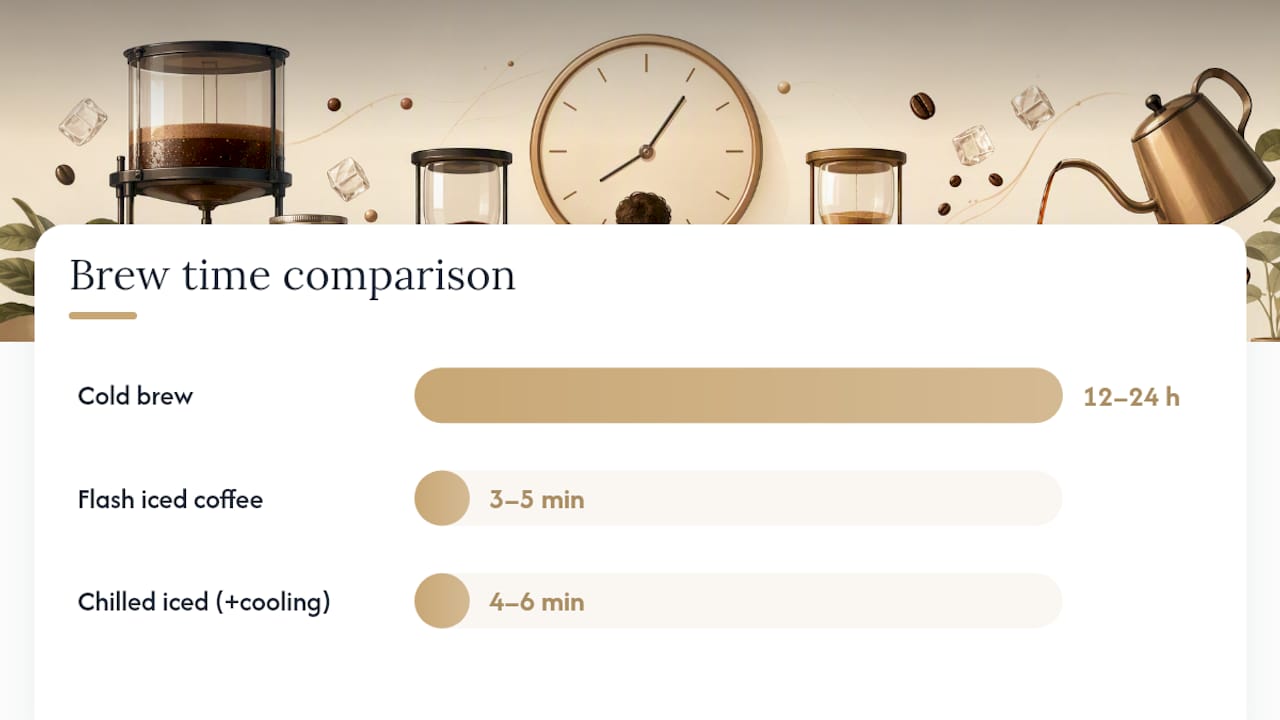 Brew time comparison

Cold brew 12–24 h

Flash iced coffee 3–5 min

Chilled iced (+cooling) 4–6 min